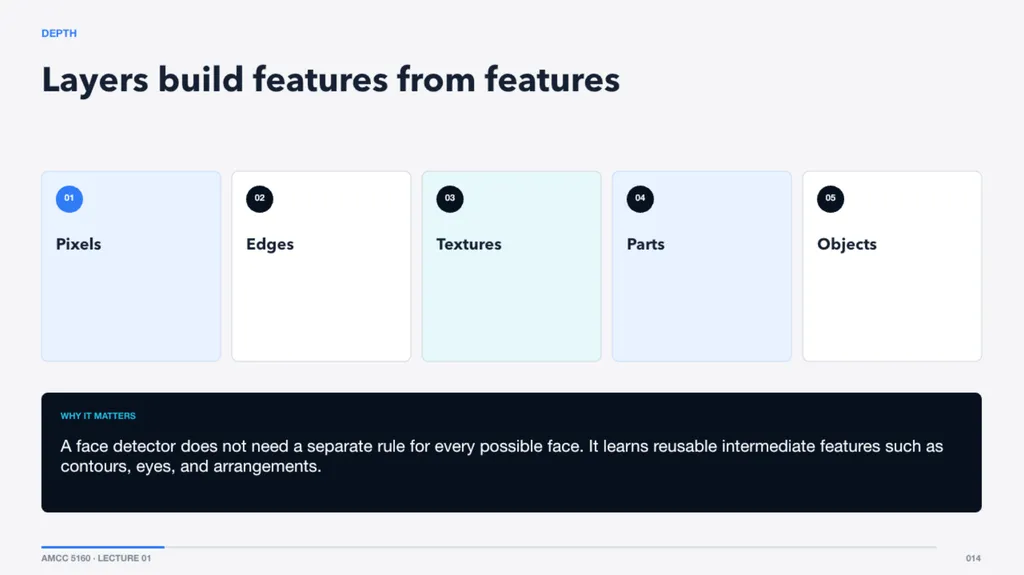 DEPTH

Layers build features from features

01
Pixels

02
Edges

03
Textures

04
Parts

05
Objects

WHY IT MATTERS

A face detector does not need a separate rule for every possible face. It learns reusable intermediate features such as contours, eyes, and arrangements.

AMCC 5160 · LECTURE 01

014